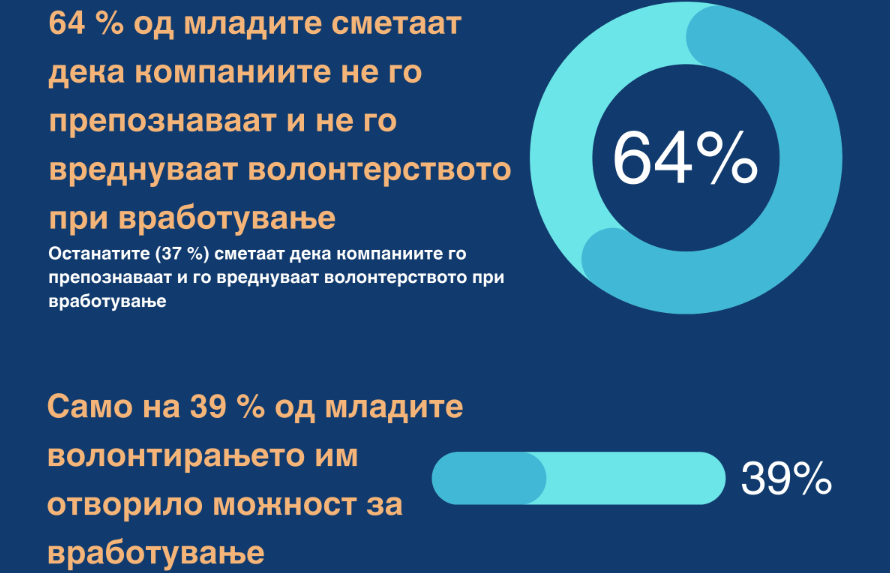 64 % од младите сметаат дека компаниите не го препознаваат и не го вреднуваат волонтерството при вработување

Останатите (37 %) сметаат дека компаниите го препознаваат и го вреднуваат волонтерството при вработување

64%

Само на 39 % од младите волонтирањето им отворило можност за вработување

39%